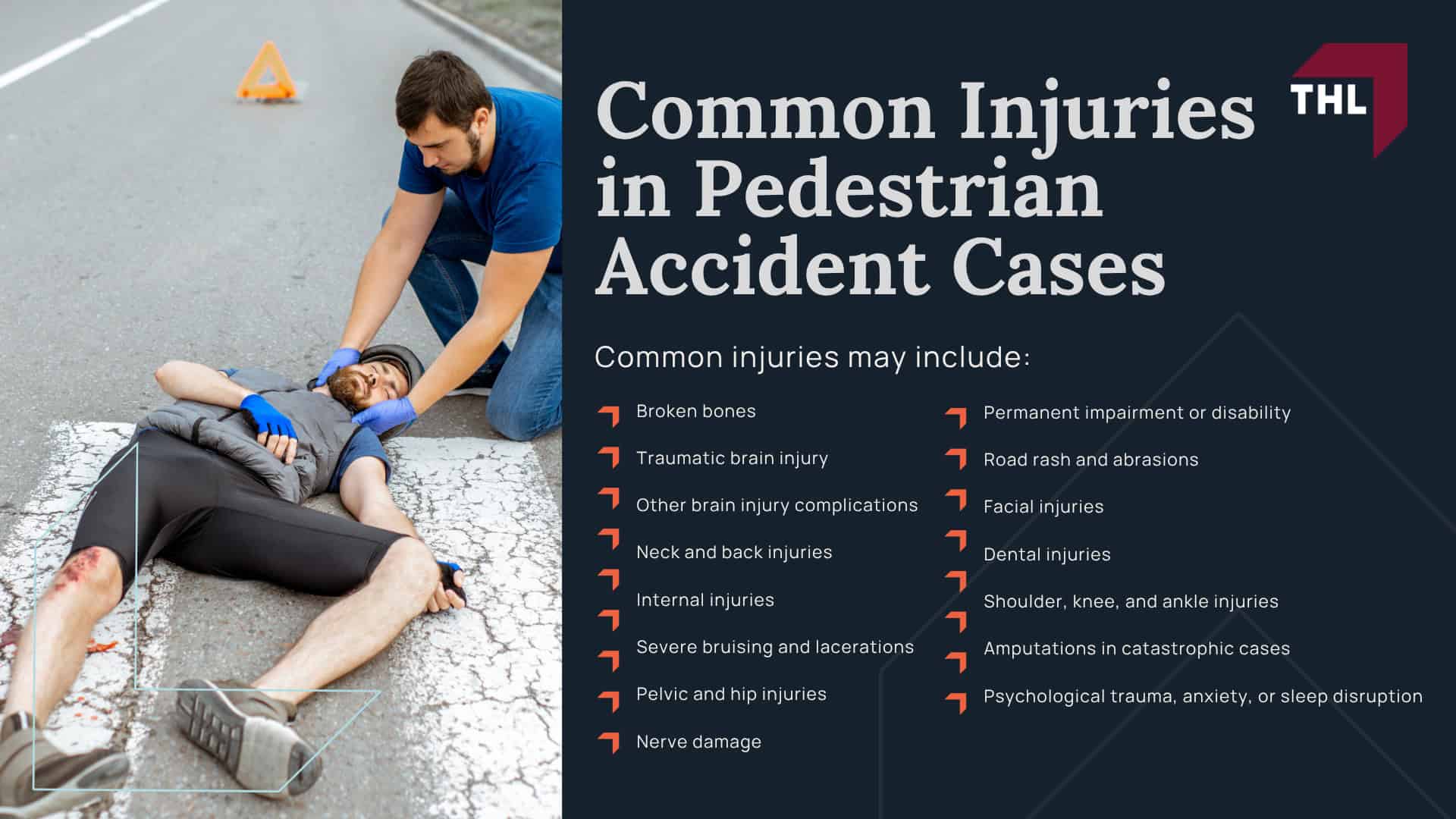 Common Injuries in Pedestrian Accident Cases

THL

Common injuries may include:

Broken bones
Traumatic brain injury
Other brain injury complications
Neck and back injuries
Internal injuries
Severe bruising and lacerations
Pelvic and hip injuries
Nerve damage

Permanent impairment or disability
Road rash and abrasions
Facial injuries
Dental injuries
Shoulder, knee, and ankle injuries
Amputations in catastrophic cases
Psychological trauma, anxiety, or sleep disruption